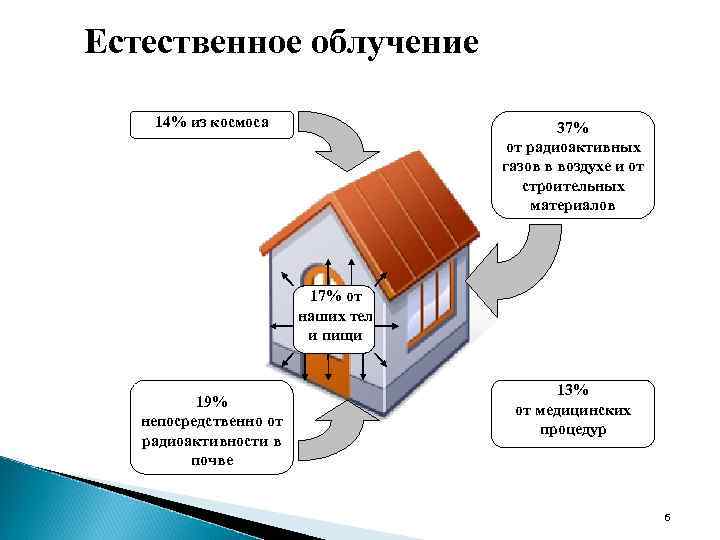 Естественное облучение

14% из космоса

37%
от радиоактивных газов в воздухе и от строительных материалов

17% от наших тел и пищи

19%
непосредственно от радиоактивности в почве

13%
от медицинских процедур

6